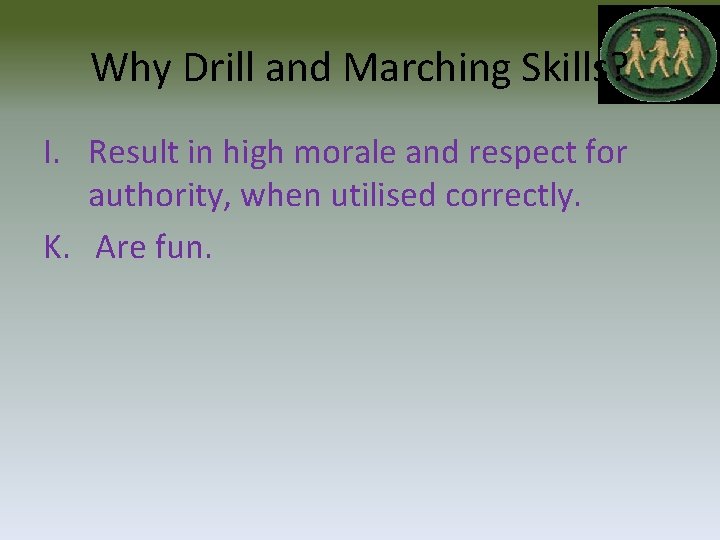 Why Drill and Marching Skills?

I. Result in high morale and respect for authority, when utilised correctly.

K. Are fun.